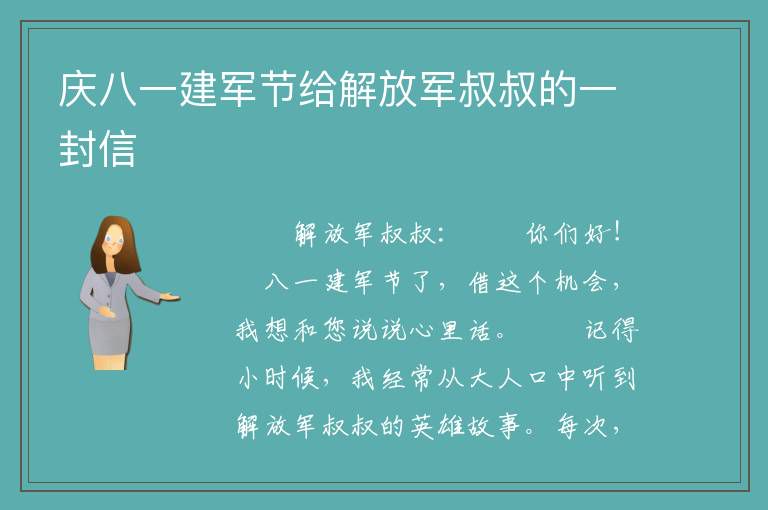 庆八一建军节给解放军叔叔的一封信

解放军叔叔：　　你们好！

八一建军节了，借这个机会，我想和您说说心里话。　　记得小时候，我经常从大人口中听到解放军叔叔的英雄故事。每次，